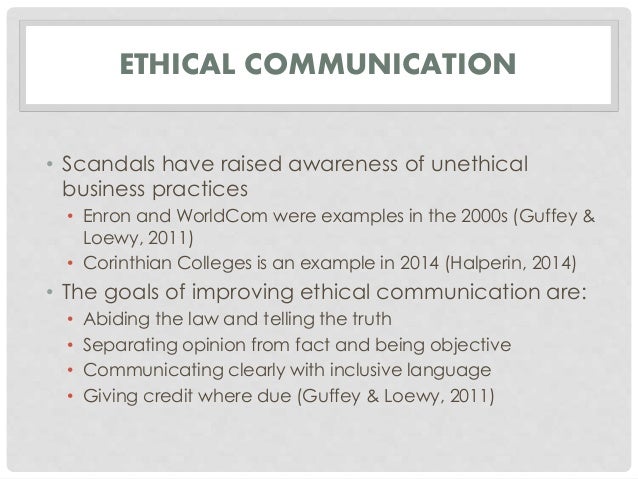 ETHICAL COMMUNICATION

• Scandals have raised awareness of unethical business practices
  • Enron and WorldCom were examples in the 2000s (Guffey & Loewy, 2011)
  • Corinthian Colleges is an example in 2014 (Halperin, 2014)
• The goals of improving ethical communication are:
  • Abiding the law and telling the truth
  • Separating opinion from fact and being objective
  • Communicating clearly with inclusive language
  • Giving credit where due (Guffey & Loewy, 2011)